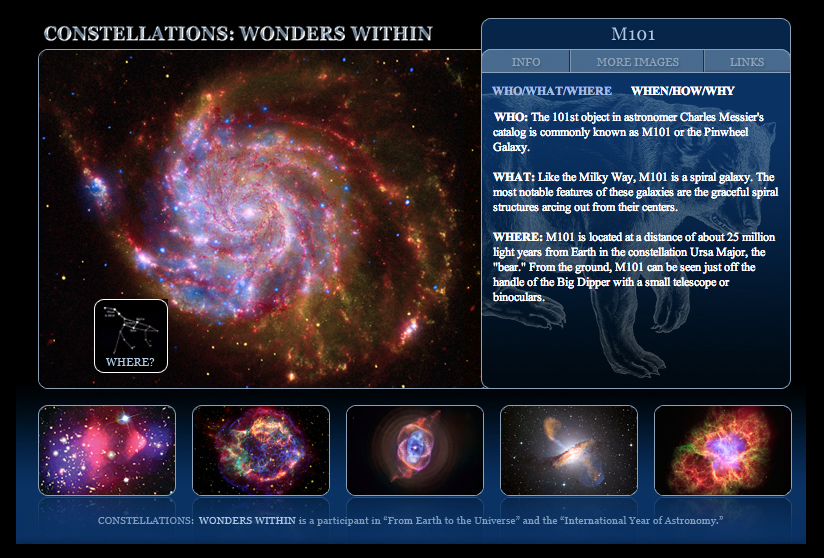 CONSTELLATIONS: WONDERS WITHIN

WHERE?

M101

INFO MORE IMAGES LINKS

WHO/WHAT/WHERE WHEN/HOW/WHY

WHO: The 101st object in astronomer Charles Messier's catalog is commonly known as M101 or the Pinwheel Galaxy.

WHAT: Like the Milky Way, M101 is a spiral galaxy. The most notable features of these galaxies are the graceful spiral structures arcing out from their centers.

WHERE: M101 is located at a distance of about 25 million light years from Earth in the constellation Ursa Major, the "bear." From the ground, M101 can be seen just off the handle of the Big Dipper with a small telescope or binoculars.

CONSTELLATIONS: WONDERS WITHIN is a participant in "From Earth to the Universe" and the "International Year of Astronomy."